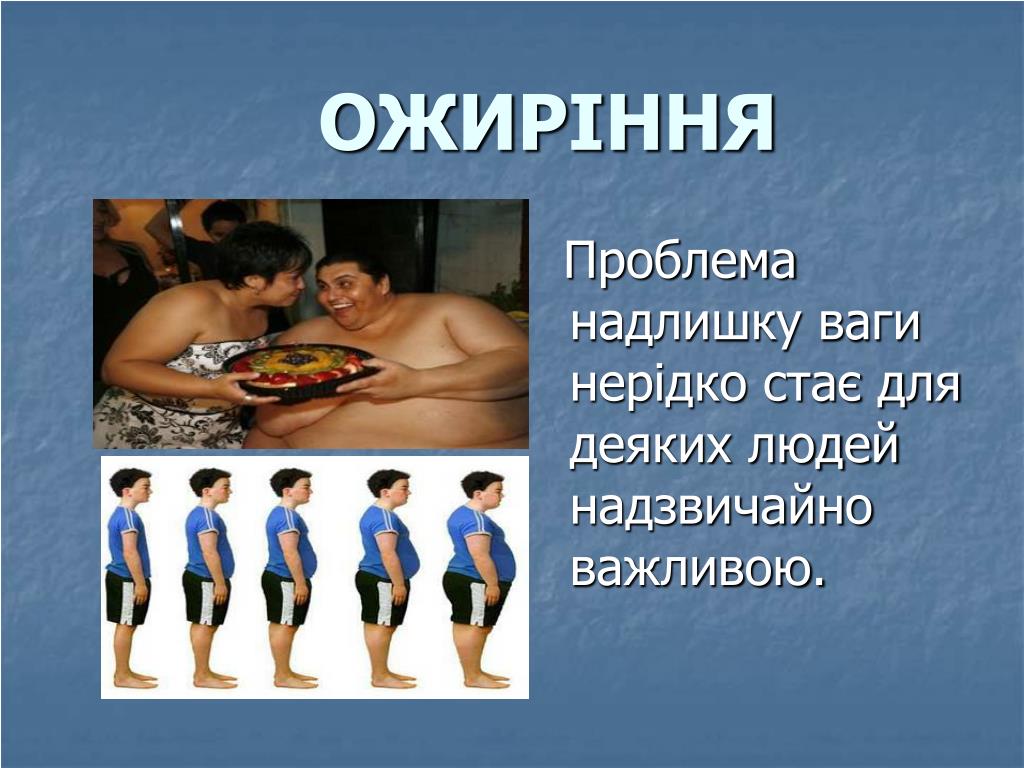 ОЖИРІННЯ

Проблема надлишку ваги нерідко стає для деяких людей надзвичайно важливою.